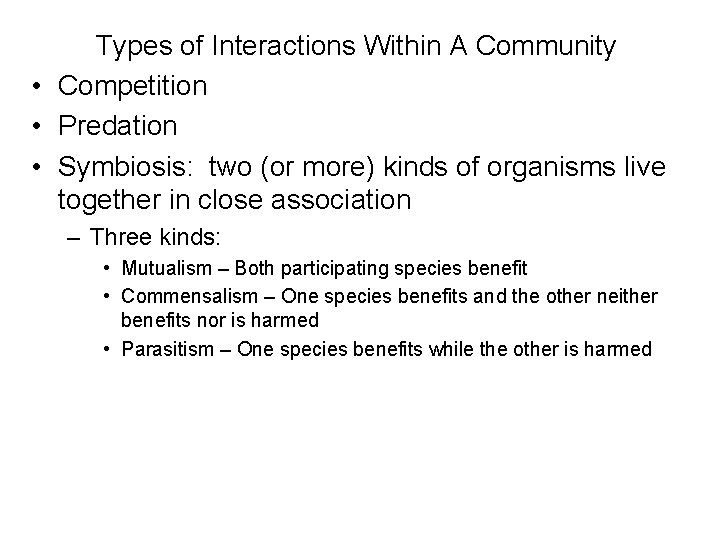 Types of Interactions Within A Community

• Competition
• Predation
• Symbiosis: two (or more) kinds of organisms live together in close association
– Three kinds:
• Mutualism – Both participating species benefit
• Commensalism – One species benefits and the other neither benefits nor is harmed
• Parasitism – One species benefits while the other is harmed